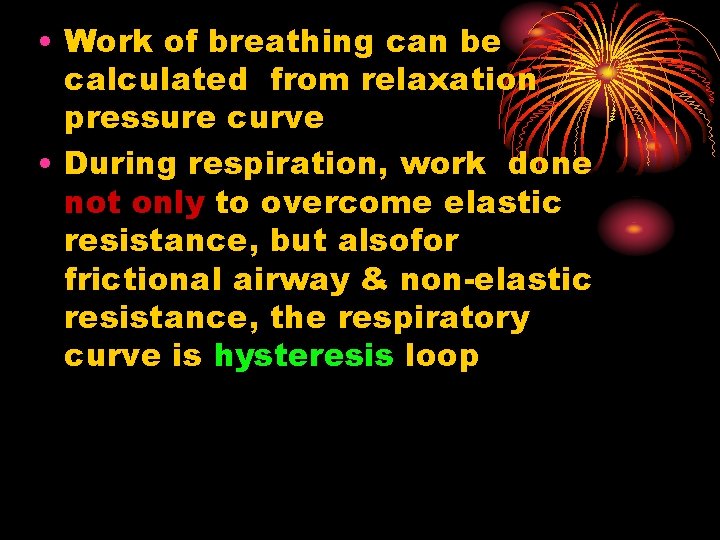 • Work of breathing can be calculated from relaxation pressure curve

• During respiration, work done not only to overcome elastic resistance, but alsofor frictional airway & non-elastic resistance, the respiratory curve is hysteresis loop